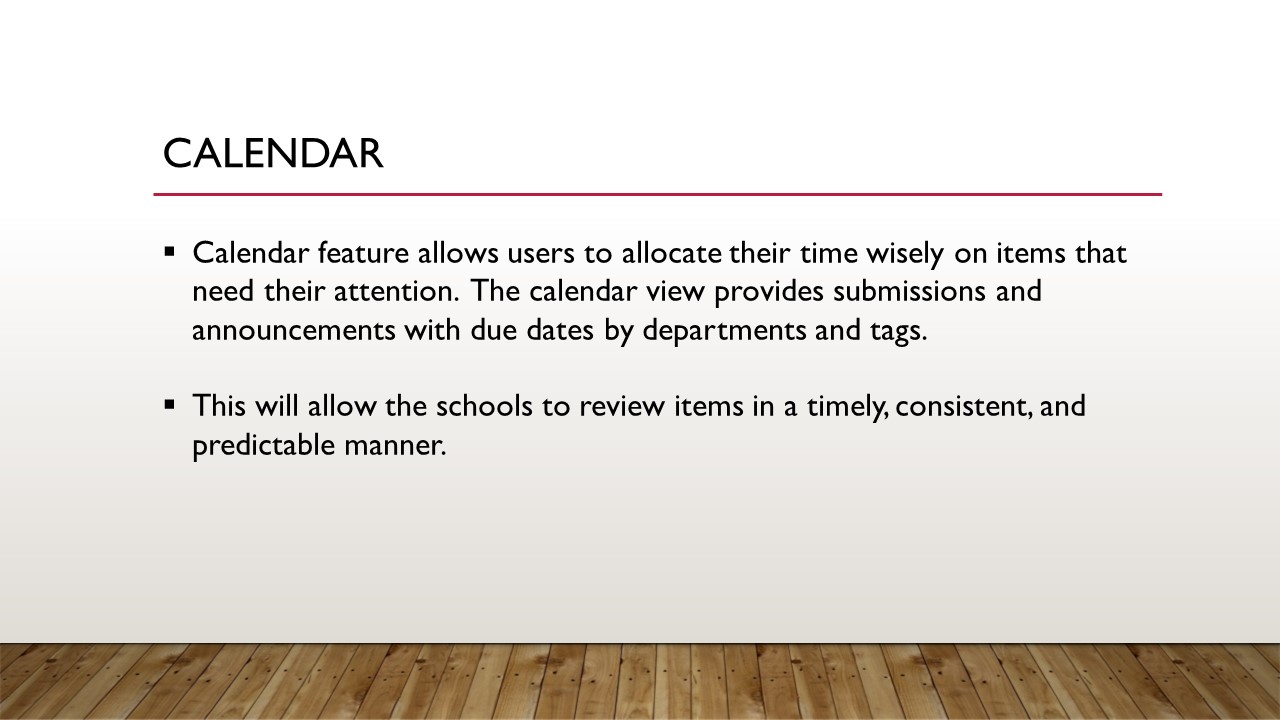 CALENDAR

▪ Calendar feature allows users to allocate their time wisely on items that need their attention. The calendar view provides submissions and announcements with due dates by departments and tags.

▪ This will allow the schools to review items in a timely, consistent, and predictable manner.